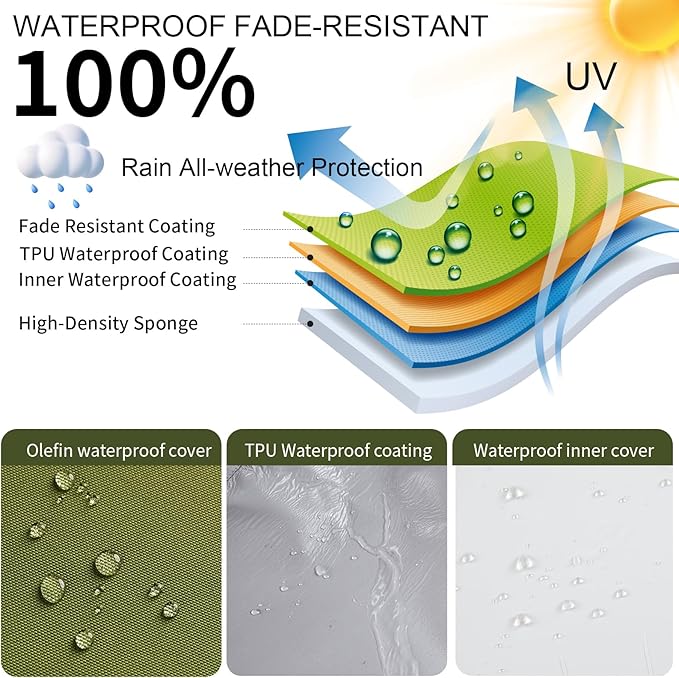 WATERPROOF FADE-RESISTANT

100%

UV

Rain All-weather Protection

Fade Resistant Coating

TPU Waterproof Coating

Inner Waterproof Coating

High-Density Sponge

Olefin waterproof cover

TPU Waterproof coating

Waterproof inner cover